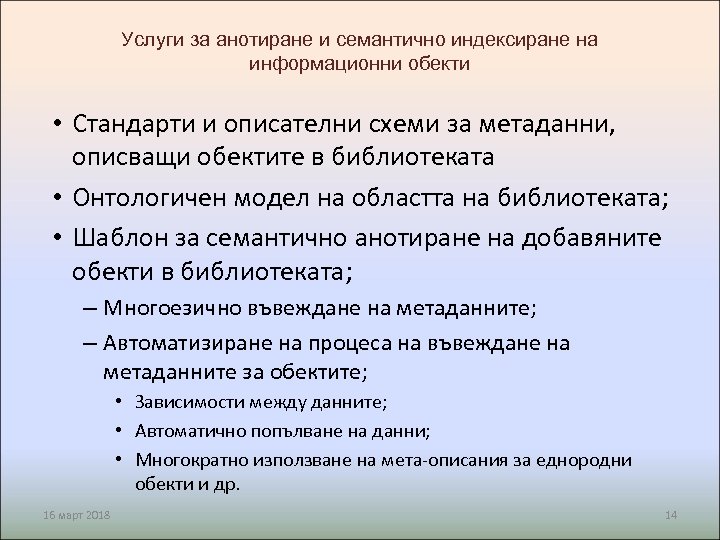 Услуги за анотиране и семантично индексиране на информационни обекти

• Стандарти и описателни схеми за метаданни, описващи обектите в библиотеката

• Онтологичен модел на областта на библиотеката;

• Шаблон за семантично анотиране на добавяните обекти в библиотеката;

– Многоезично въвеждане на метаданните;

– Автоматизиране на процеса на въвеждане на метаданните за обектите;

• Зависимости между данните;

• Автоматично попълване на данни;

• Многократно използване на мета-описания за еднородни обекти и др.

16 март 2018

14